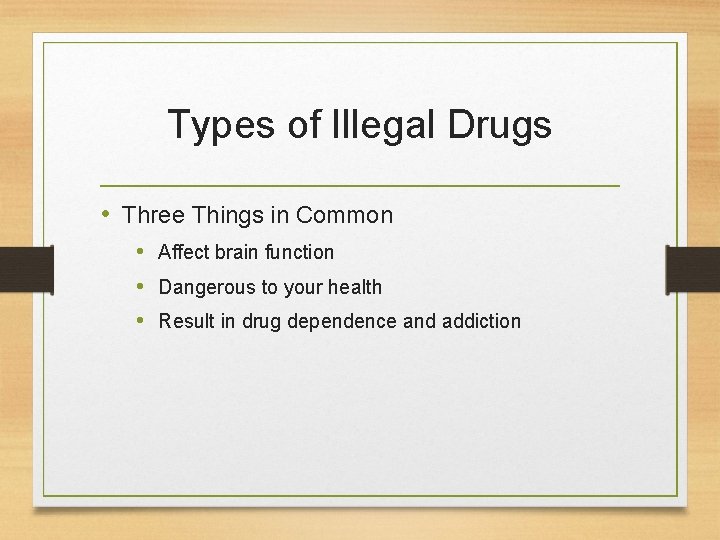 Types of Illegal Drugs

• Three Things in Common
  • Affect brain function
  • Dangerous to your health
  • Result in drug dependence and addiction